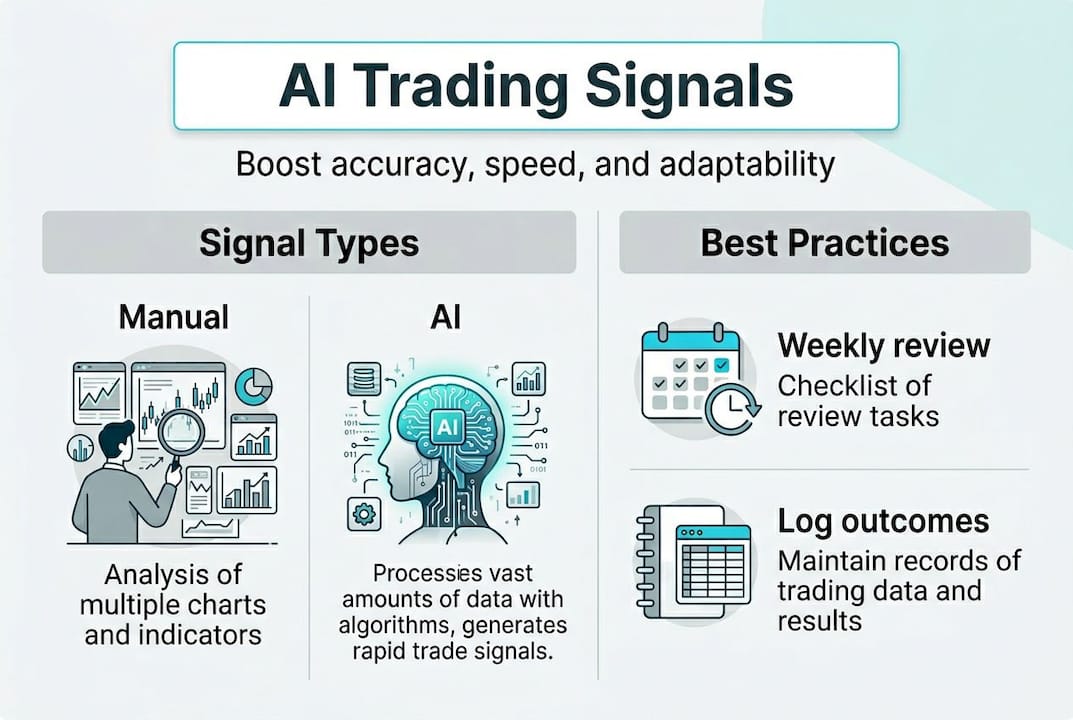 AI Trading Signals

Boost accuracy, speed, and adaptability

Signal Types

Manual

Analysis of multiple charts and indicators

AI

AI

Processies vast amounts of data with algorithms, generates rapid trade signals.

Best Practices

Weekly review
Checklist of review tasks

Log outcomes
Maintain records of trading data and results